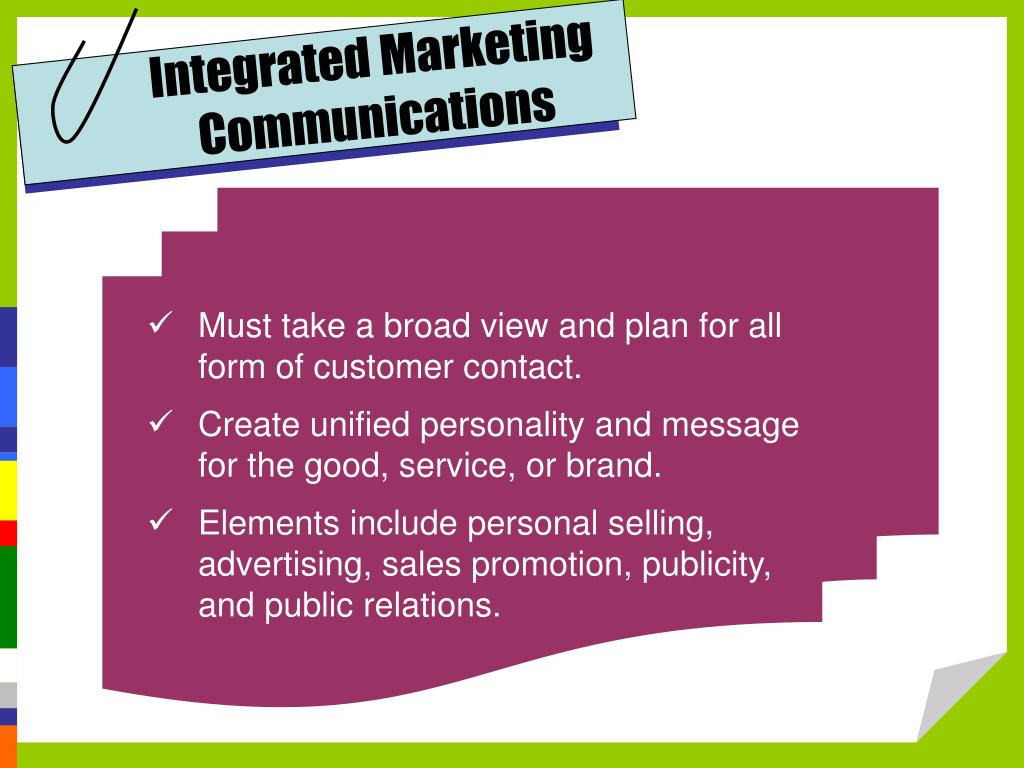 Integrated Marketing Communications

✓ Must take a broad view and plan for all form of customer contact.

✓ Create unified personality and message for the good, service, or brand.

✓ Elements include personal selling, advertising, sales promotion, publicity, and public relations.